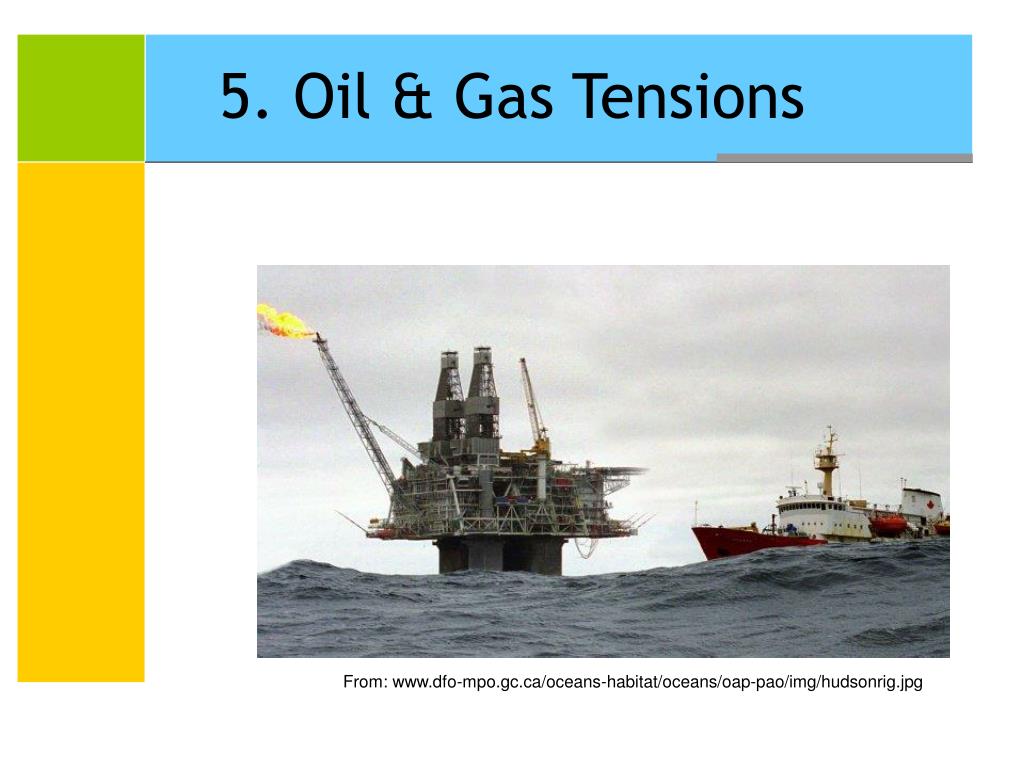 5. Oil & Gas Tensions

From: www.dfo-mpo.gc.ca/oceans-habitat/oceans/oap-pao/img/hudsonrig.jpg